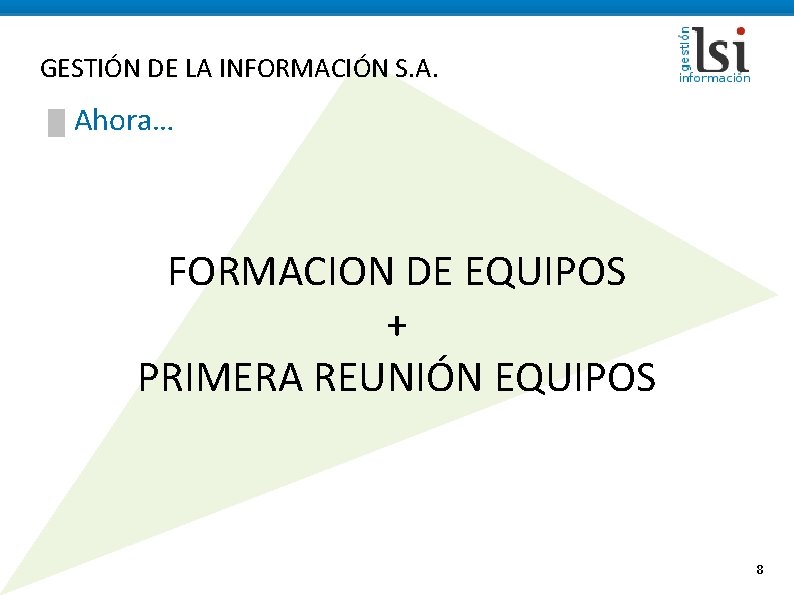 GESTIÓN DE LA INFORMACIÓN S.A.

gestión lsi información

Ahora…

FORMACION DE EQUIPOS
+
PRIMERA REUNIÓN EQUIPOS

8